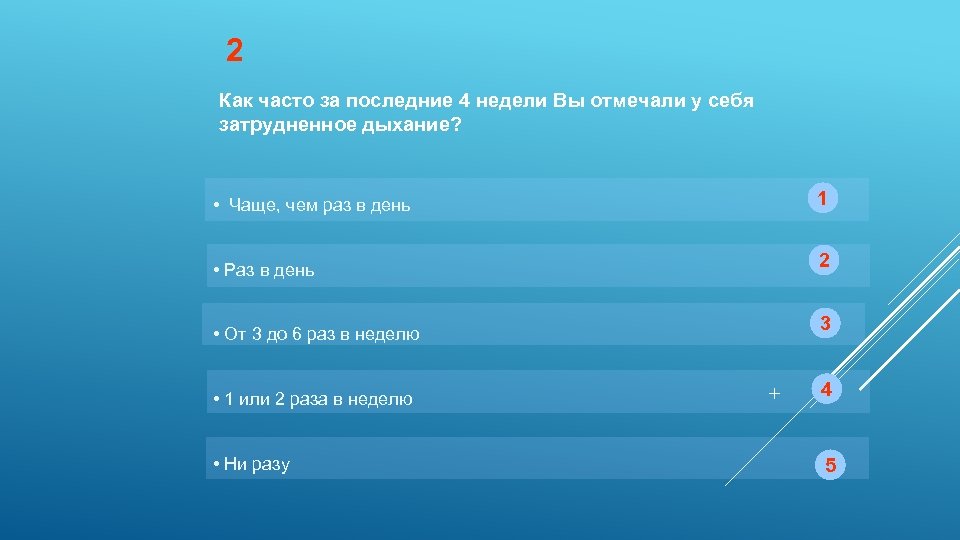 2

Как часто за последние 4 недели Вы отмечали у себя затрудненное дыхание?

• Чаще, чем раз в день 1

• Раз в день 2

• От 3 до 6 раз в неделю 3

• 1 или 2 раза в неделю + 4

• Ни разу 5